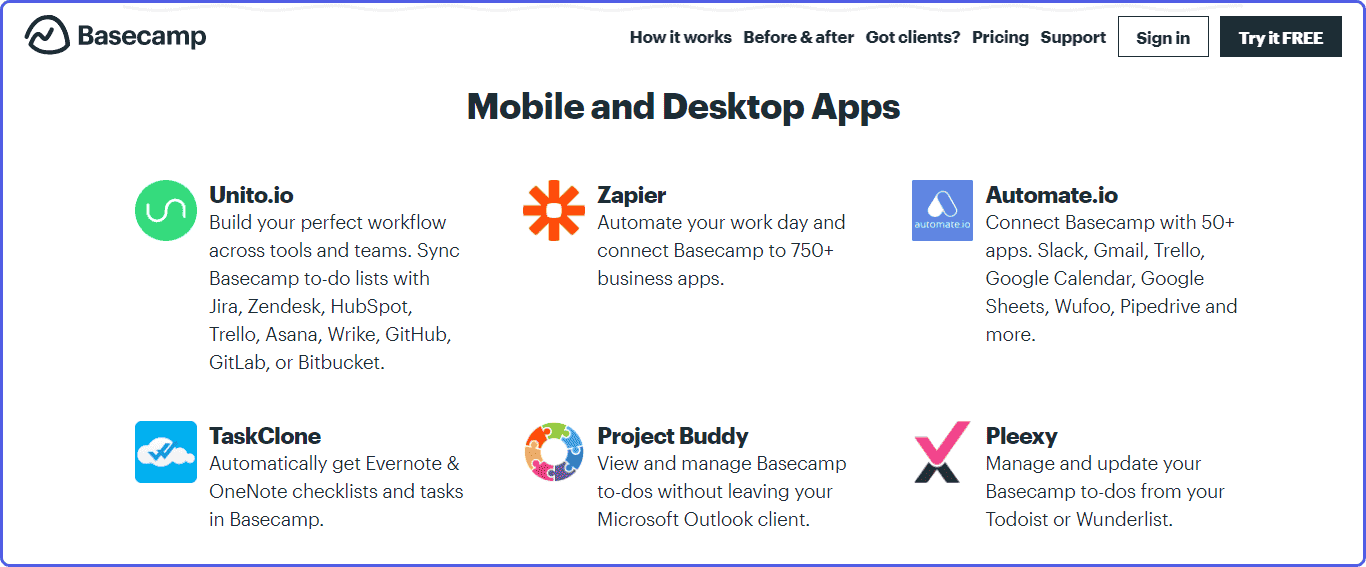 Basecamp

How it works Before & after Got clients? Pricing Support Sign in Try it FREE

Mobile and Desktop Apps

Unito.io
Build your perfect workflow across tools and teams. Sync Basecamp to-do lists with Jira, Zendesk, HubSpot, Trello, Asana, Wrike, GitHub, GitLab, or Bitbucket.

Zapier
Automate your work day and connect Basecamp to 750+ business apps.

automate.io

Automate.io
Connect Basecamp with 50+ apps. Slack, Gmail, Trello, Google Calendar, Google Sheets, Wufoo, Pipedrive and more.

TaskClone
Automatically get Evernote & OneNote checklists and tasks in Basecamp.

Project Buddy
View and manage Basecamp to-dos without leaving your Microsoft Outlook client.

Pleexy
Manage and update your Basecamp to-dos from your Todoist or Wunderlist.